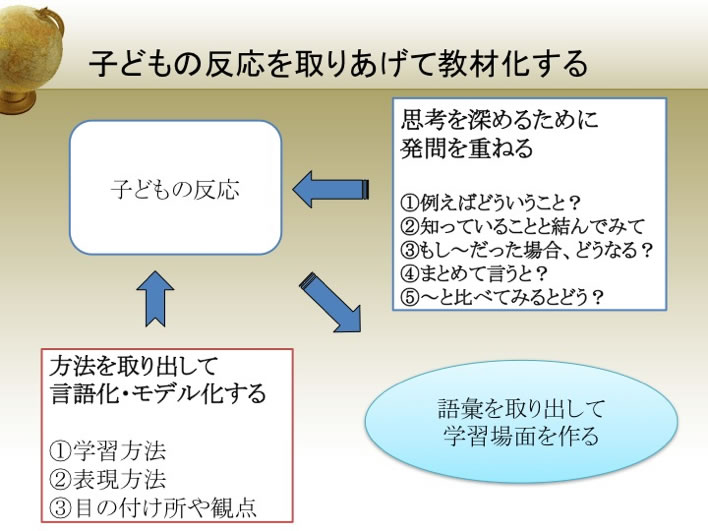 子どもの反応を取りあげて教材化する

子どもの反応

思考を深めるために
発問を重ねる

①例えばどういうこと？
②知っていることと結んでみて
③もし～だった場合、どうなる？
④まとめて言うと？
⑤～と比べてみるとどう？

方法を取り出して
言語化・モデル化する

①学習方法
②表現方法
③目の付け所や観点

語彙を取り出して
学習場面を作る